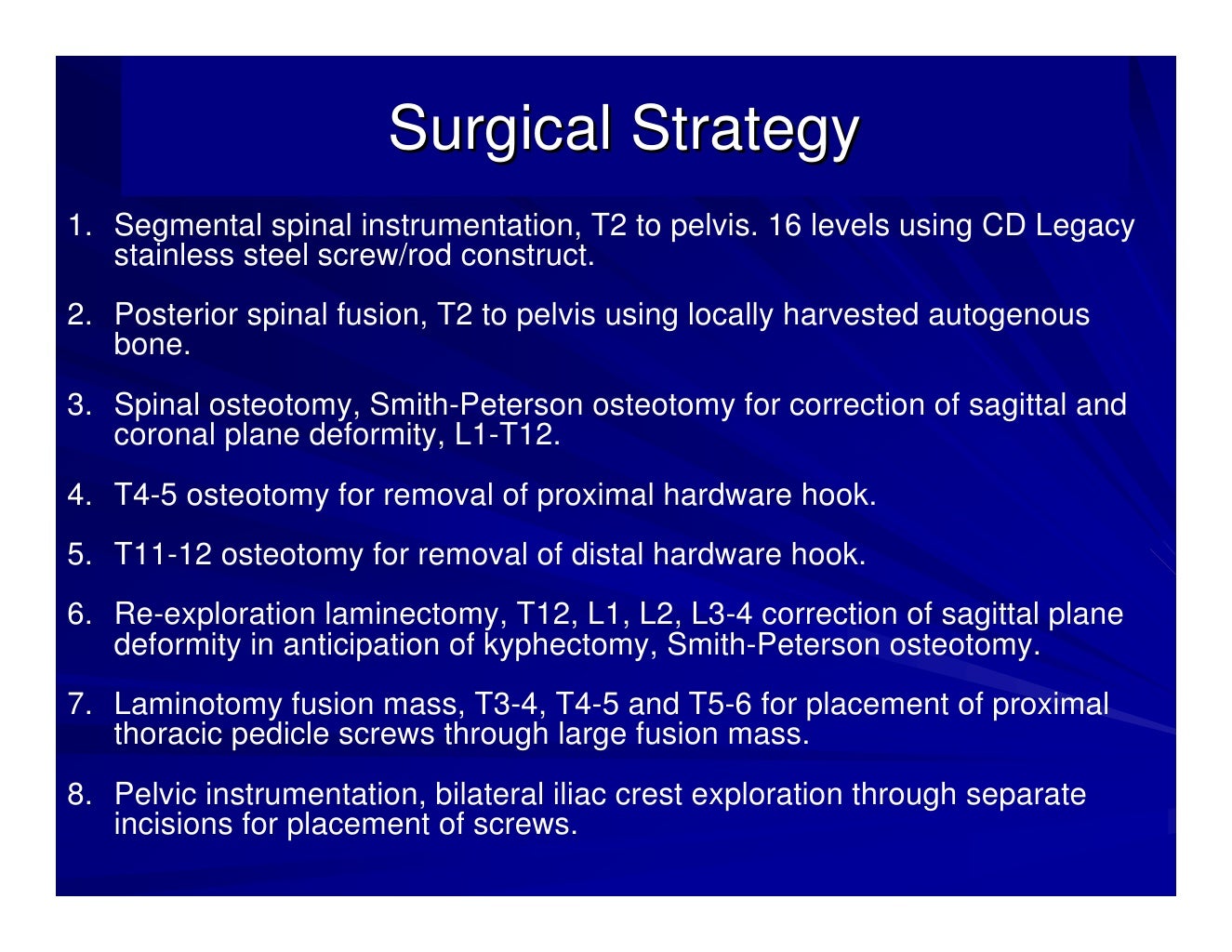 Surgical Strategy

1. Segmental spinal instrumentation, T2 to pelvis. 16 levels using CD Legacy stainless steel screw/rod construct.

2. Posterior spinal fusion, T2 to pelvis using locally harvested autogenous bone.

3. Spinal osteotomy, Smith-Peterson osteotomy for correction of sagittal and coronal plane deformity, L1-T12.

4. T4-5 osteotomy for removal of proximal hardware hook.

5. T11-12 osteotomy for removal of distal hardware hook.

6. Re-exploration laminectomy, T12, L1, L2, L3-4 correction of sagittal plane deformity in anticipation of kyphectomy, Smith-Peterson osteotomy.

7. Laminotomy fusion mass, T3-4, T4-5 and T5-6 for placement of proximal thoracic pedicle screws through large fusion mass.

8. Pelvic instrumentation, bilateral iliac crest exploration through separate incisions for placement of screws.